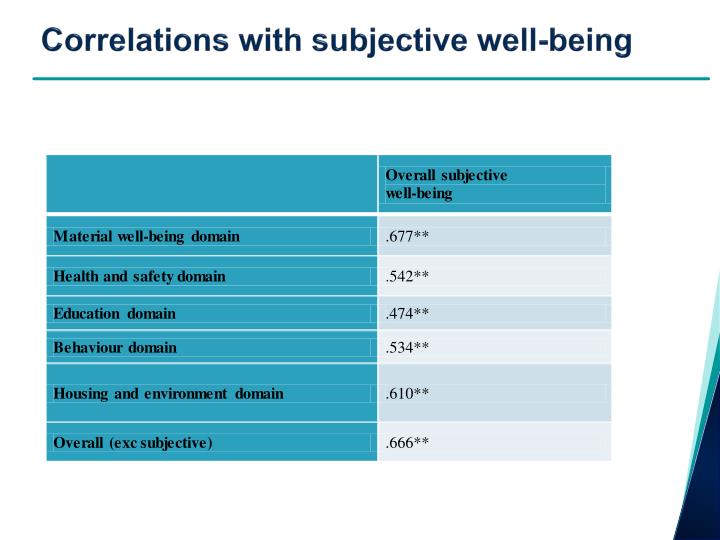 Correlations with subjective well-being

| | Overall subjective well-being |
|---|---|
| Material well-being domain | .677** |
| Health and safety domain | .542** |
| Education domain | .474** |
| Behaviour domain | .534** |
| Housing and environment domain | .610** |
| Overall (exc subjective) | .666** |